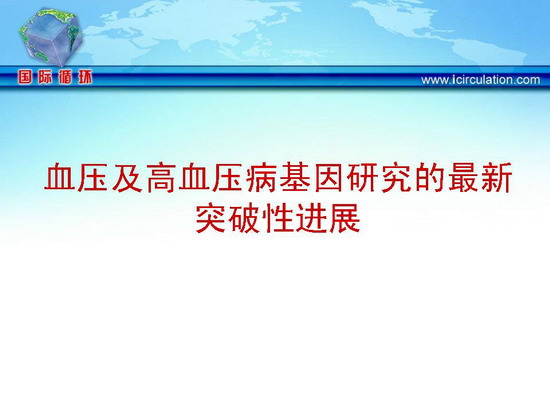 国际循环

www.icirculation.com

血压及高血压病基因研究的最新突破性进展